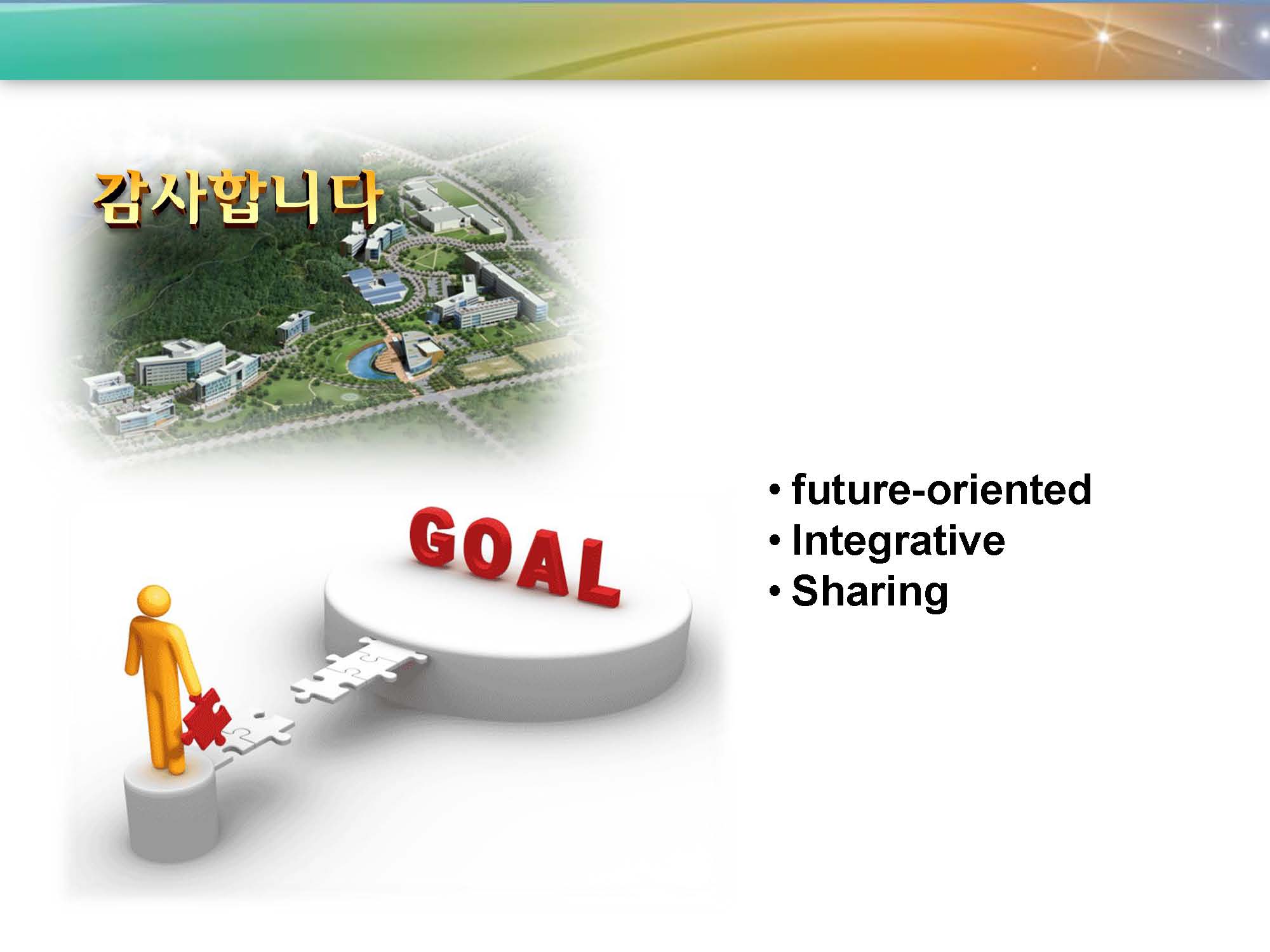 감사합니다

GOAL

• future-oriented
• Integrative
• Sharing